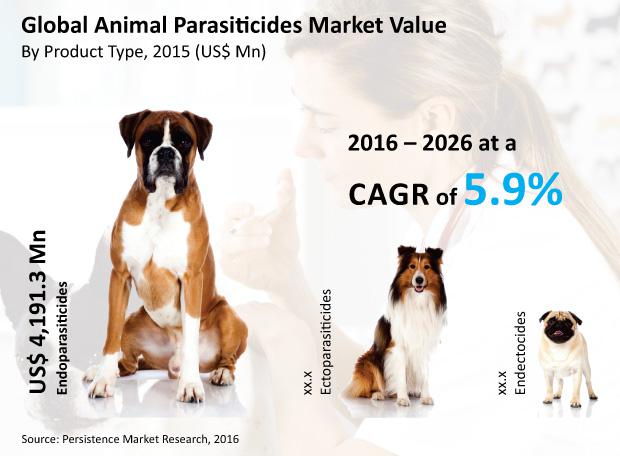 Global Animal Parasiticides Market Value
By Product Type, 2015 (US$ Mn)

2016 – 2026 at a CAGR of 5.9%

US$ 4,191.3 Mn
Endoparasiticides

xx.x
Ectoparasiticides

xx.x
Endectocides

Source: Persistence Market Research, 2016